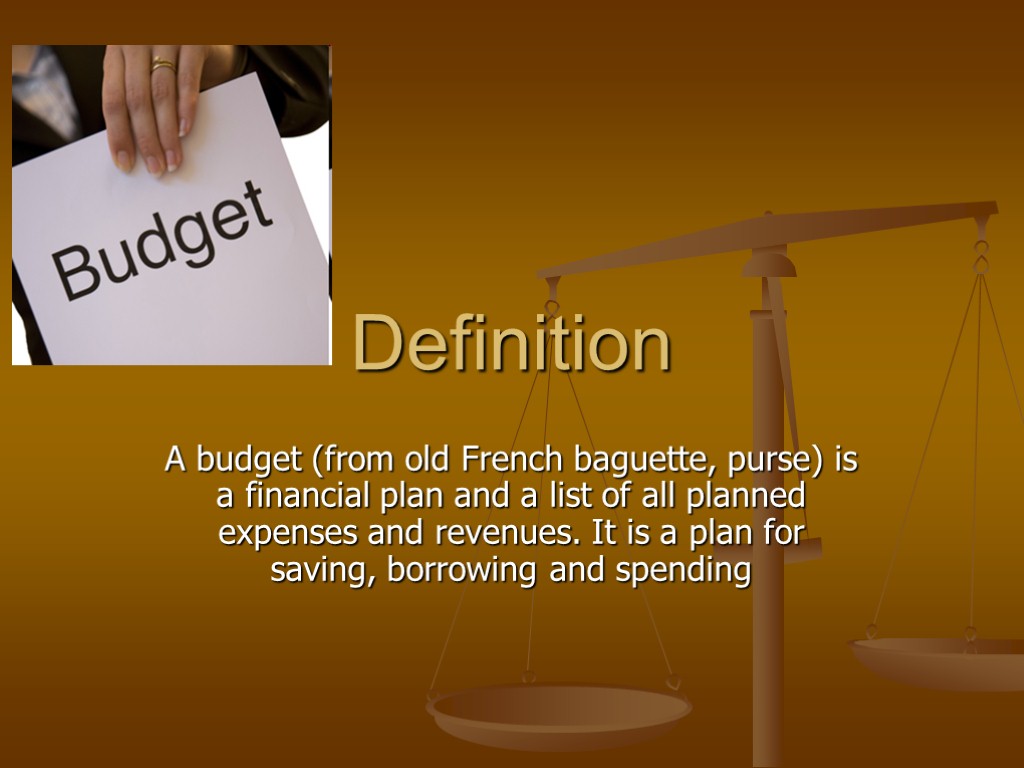 Budget

Definition

A budget (from old French baguette, purse) is a financial plan and a list of all planned expenses and revenues. It is a plan for saving, borrowing and spending